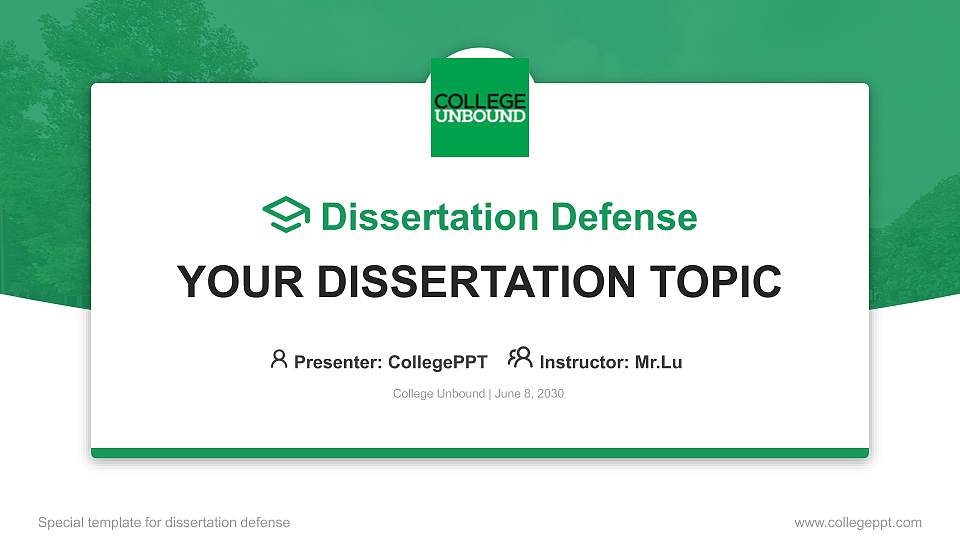 COLLEGE UNBOUND

Dissertation Defense

YOUR DISSERTATION TOPIC

Presenter: CollegePPT Instructor: Mr.Lu

College Unbound | June 8, 2030

Special template for dissertation defense

www.collegeppt.com